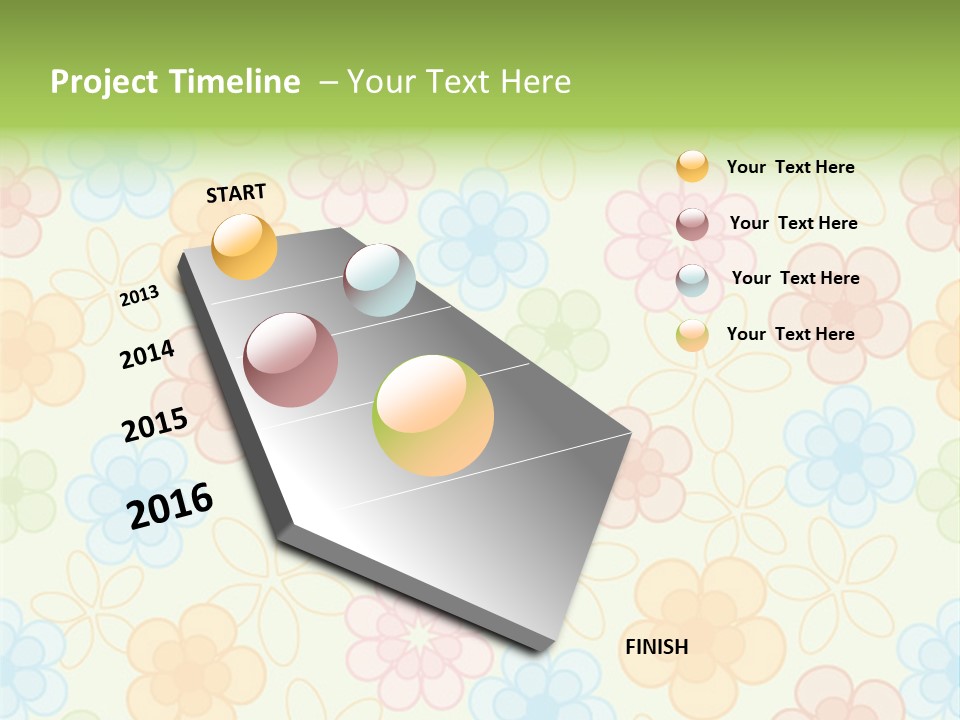 Project Timeline – Your Text Here

START

2013

2014

2015

2016

FINISH

Your Text Here

Your Text Here

Your Text Here

Your Text Here